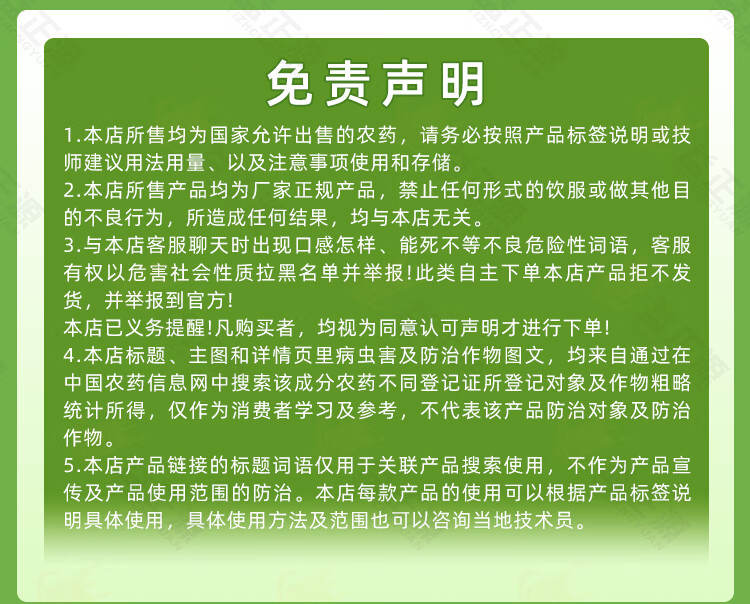 免责声明

1.本店所售均为国家允许出售的农药，请务必按照产品标签说明或技师建议用法用量、以及注意事项使用和存储。

2.本店所售产品均为厂家正规产品，禁止任何形式的饮服或做其他目的不良行为，所造成任何结果，均与本店无关。

3.与本店客服聊天时出现口感怎样、能死不等不良危险性词语，客服有权以危害社会性质拉黑名单并举报!此类自主下单本店产品拒不发货，并举报到官方!

本店已义务提醒!凡购买者，均视为同意认可声明才进行下单!

4.本店标题、主图和详情页里病虫害及防治作物图文，均来自通过在中国农药信息网中搜索该成分农药不同登记证所登记对象及作物粗略统计所得，仅作为消费者学习及参考，不代表该产品防治对象及防治作物。

5.本店产品链接的标题词语仅用于关联产品搜索使用，不作为产品宣传及产品使用范围的防治。本店每款产品的使用可以根据产品标签说明具体使用，具体使用方法及范围也可以咨询当地技术员。